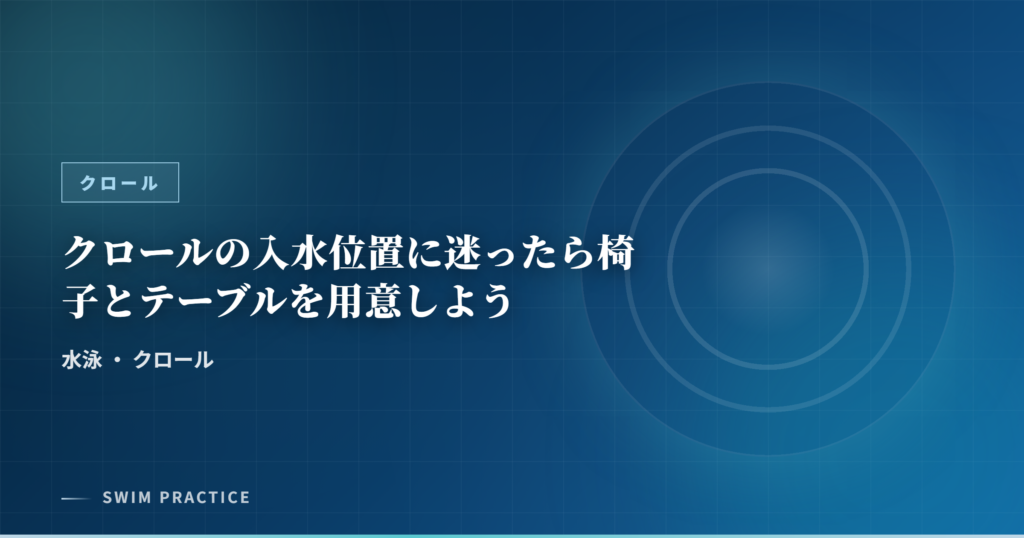 クロール

クロールの入水位置に迷ったら椅子とテーブルを用意しよう

水泳 ・ クロール

SWIM PRACTICE